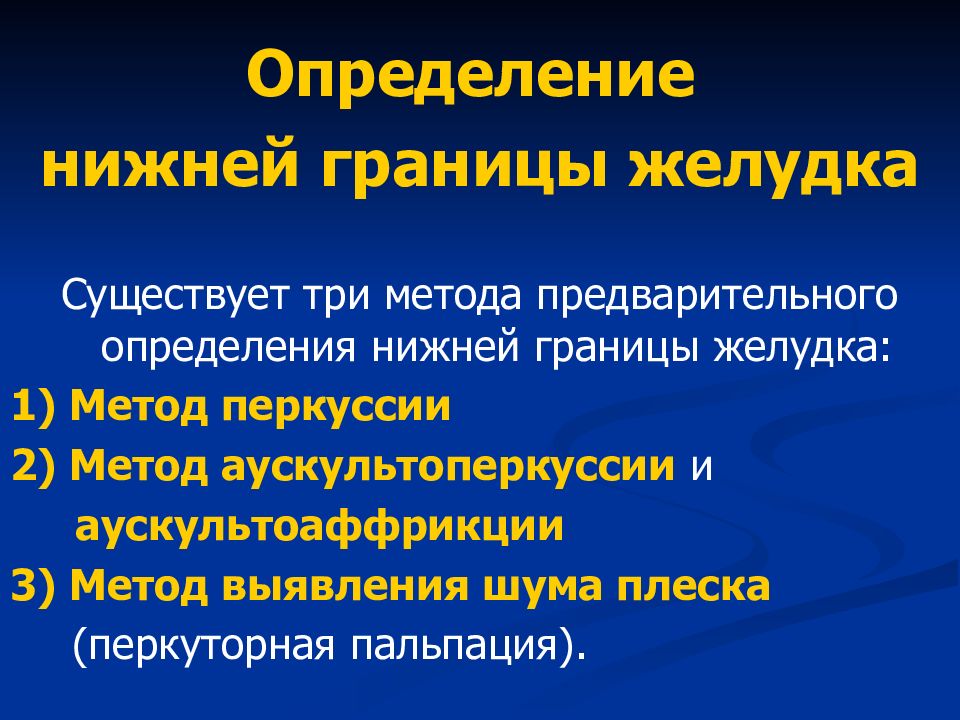 Определение нижней границы желудка

Существует три метода предварительного определения нижней границы желудка:

1) Метод перкуссии

2) Метод аускультоперкуссии и аускультоаффрикции

3) Метод выявления шума плеска (перкуторная пальпация).